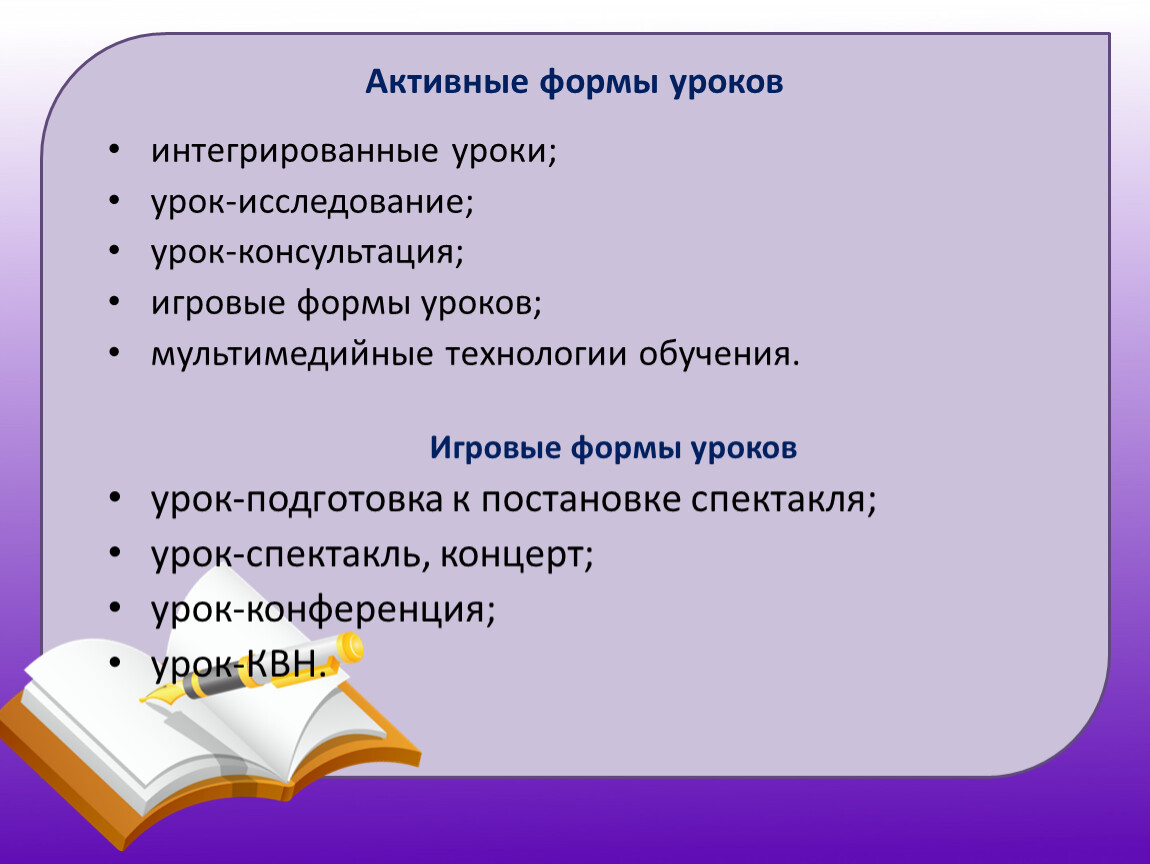 Активные формы уроков

• интегрированные уроки;
• урок-исследование;
• урок-консультация;
• игровые формы уроков;
• мультимедийные технологии обучения.

Игровые формы уроков

• урок-подготовка к постановке спектакля;
• урок-спектакль, концерт;
• урок-конференция;
• урок-КВН.